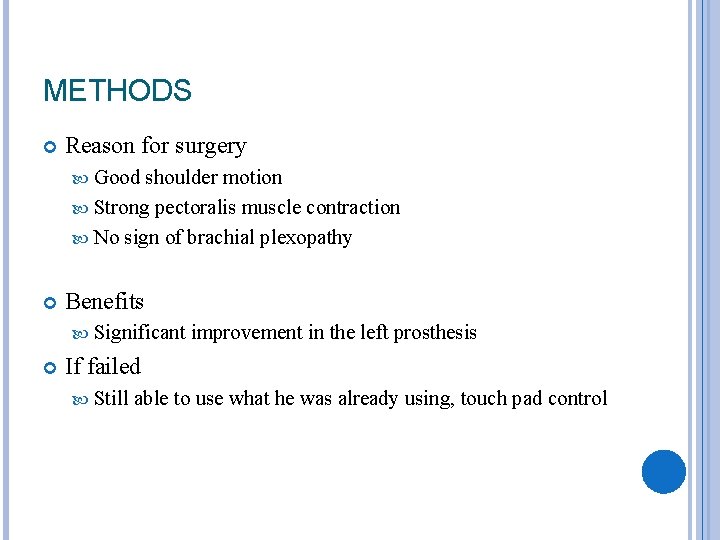 METHODS

Reason for surgery

Good shoulder motion

Strong pectoralis muscle contraction

No sign of brachial plexopathy

Benefits

Significant improvement in the left prosthesis

If failed

Still able to use what he was already using, touch pad control